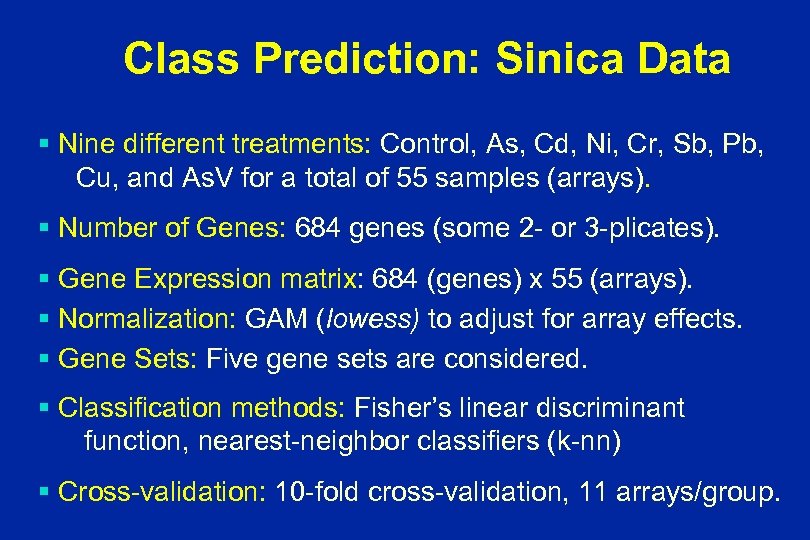 Class Prediction: Sinica Data

▪ Nine different treatments: Control, As, Cd, Ni, Cr, Sb, Pb, Cu, and AsV for a total of 55 samples (arrays).

▪ Number of Genes: 684 genes (some 2- or 3-plicates).

▪ Gene Expression matrix: 684 (genes) x 55 (arrays).

▪ Normalization: GAM (lowess) to adjust for array effects.

▪ Gene Sets: Five gene sets are considered.

▪ Classification methods: Fisher's linear discriminant function, nearest-neighbor classifiers (k-nn)

▪ Cross-validation: 10-fold cross-validation, 11 arrays/group.